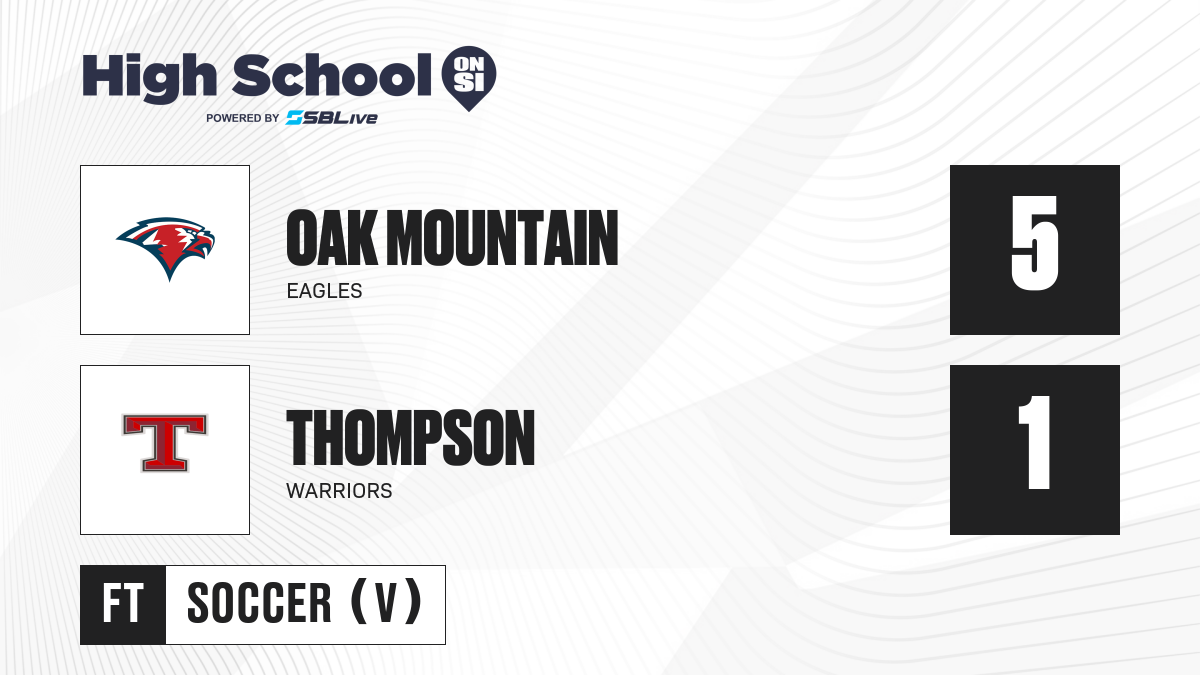 High School ON SI
POWERED BY SBLive

OAK MOUNTAIN
EAGLES

5

T

THOMPSON
WARRIORS

1

FT SOCCER (V)